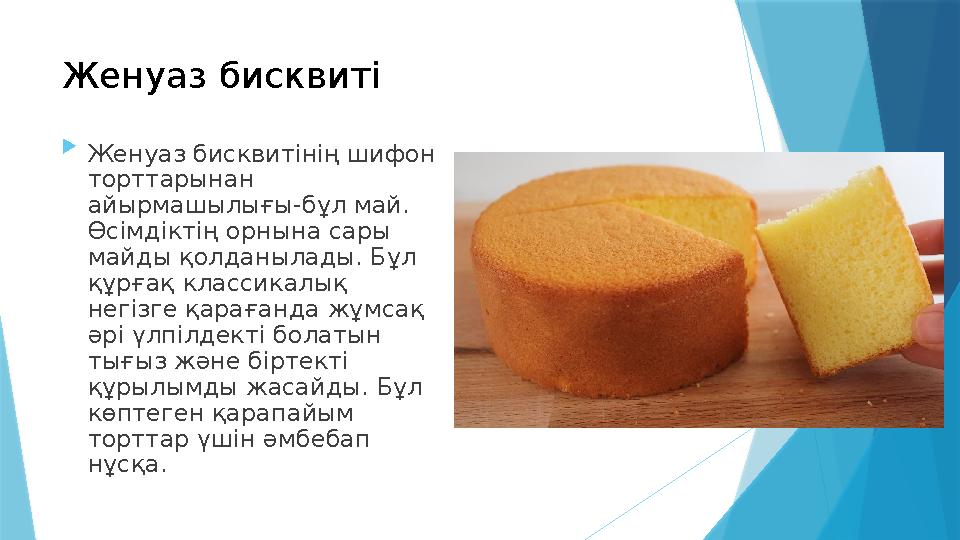 Женуаз бисквиті

Женуаз бисквитінің шифон торттарынан айырмашылығы-бұл май. Өсімдіктің орнына сары майды қолданылады. Бұл құрғақ классикалық негізге қарағанда жұмсақ әрі үлпілдекті болатын тығыз және біртекті құрылымды жасайды. Бұл көптеген қарапайым торттар үшін әмбебап нұсқа.